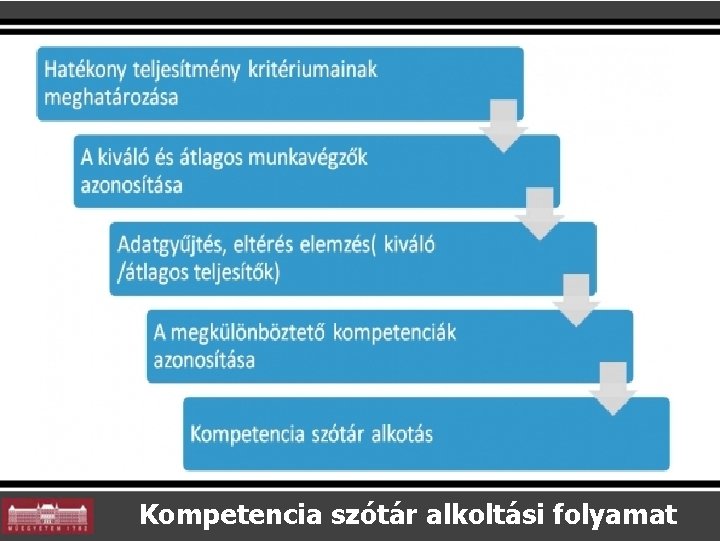 Hatékony teljesítmény kritériumainak meghatározása

A kiváló és átlagos munkavégzők azonosítása

Adatgyűjtés, eltérés elemzés( kiváló /átlagos teljesítők)

A megkülönböztető kompetenciák azonosítása

Kompetencia szótár alkotás

MŰEGYETEM 1782

Kompetencia szótár alkoltási folyamat